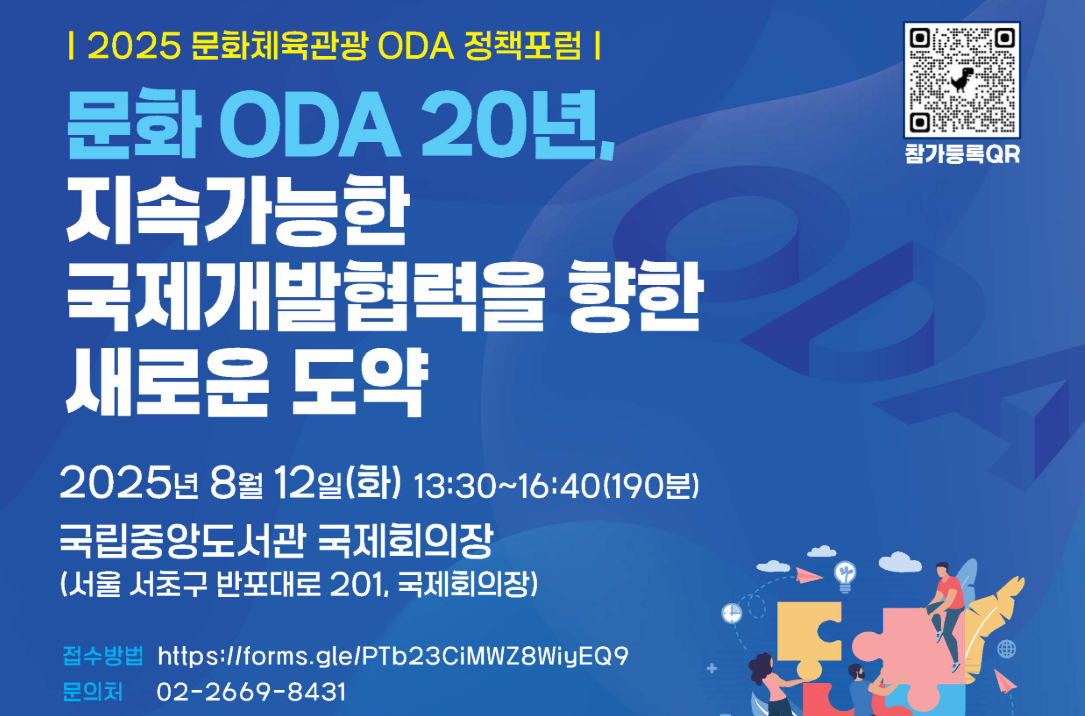 | 2025 문화체육관광 ODA 정책포럼 |

문화 ODA 20년, 지속가능한 국제개발협력을 향한 새로운 도약

참가등록QR

2025년 8월 12일(화) 13:30~16:40(190분)

국립중앙도서관 국제회의장
(서울 서초구 반포대로 201, 국제회의장)

접수방법 https://forms.gle/PTb23CiMWZ8WiyEQ9
문의처 02-2669-8431